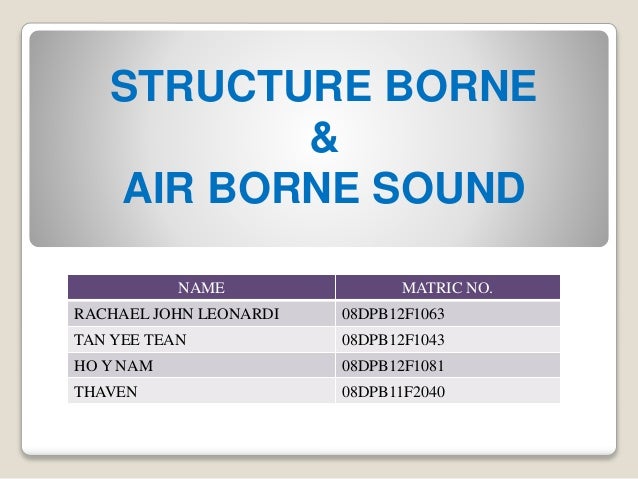 STRUCTURE BORNE
&
AIR BORNE SOUND

| NAME | MATRIC NO. |
|---|---|
| RACHAEL JOHN LEONARDI | 08DPB12F1063 |
| TAN YEE TEAN | 08DPB12F1043 |
| HO Y NAM | 08DPB12F1081 |
| THAVEN | 08DPB11F2040 |